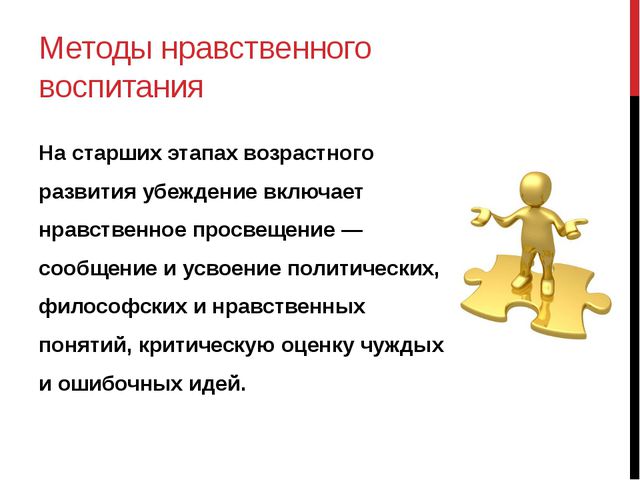 Методы нравственного воспитания

На старших этапах возрастного развития убеждение включает нравственное просвещение — сообщение и усвоение политических, философских и нравственных понятий, критическую оценку чуждых и ошибочных идей.